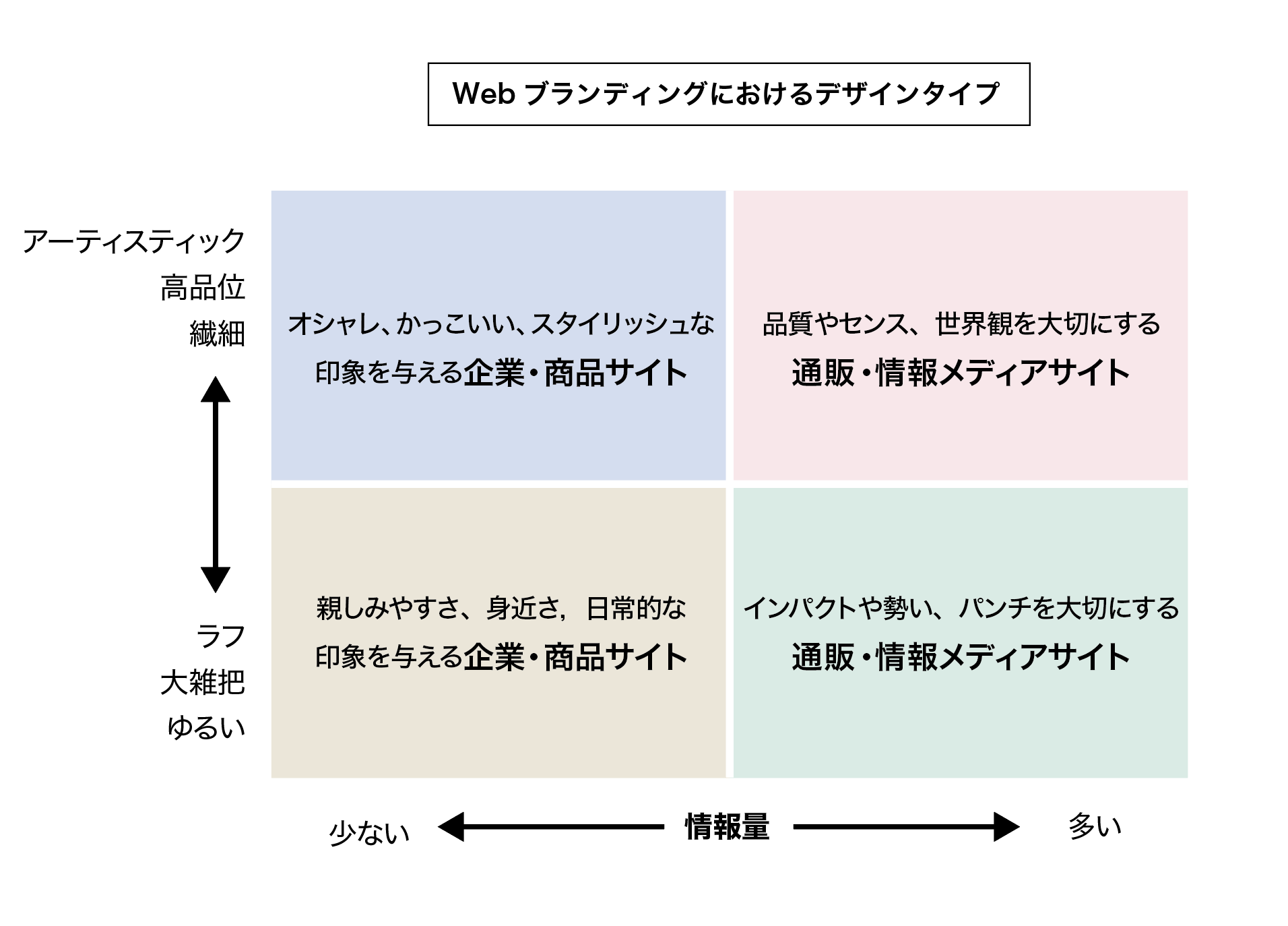 Web ブランディングにおけるデザインタイプ

アーティスティック
高品位
繊細

オシャレ、かっこいい、スタイリッシュな
印象を与える企業・商品サイト

品質やセンス、世界観を大切にする
通販・情報メディアサイト

ラフ
大雑把
ゆるい

親しみやすさ、身近さ，日常的な
印象を与える企業・商品サイト

インパクトや勢い、パンチを大切にする
通販・情報メディアサイト

少ない 情報量 多い